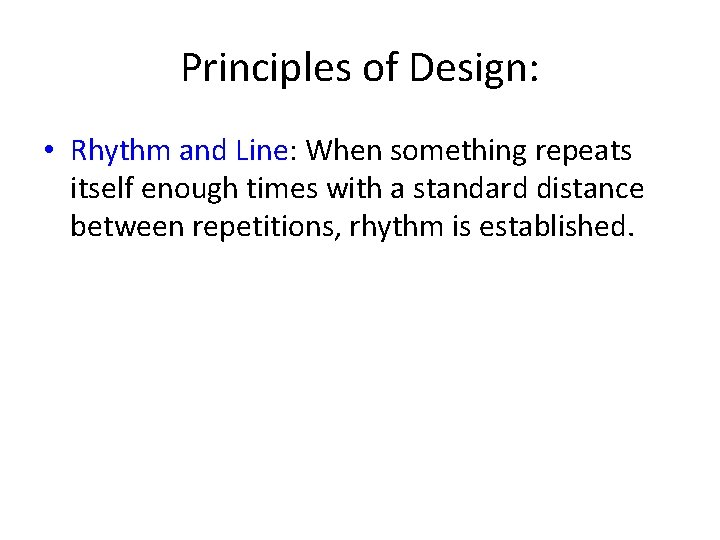 Principles of Design:

• Rhythm and Line: When something repeats itself enough times with a standard distance between repetitions, rhythm is established.